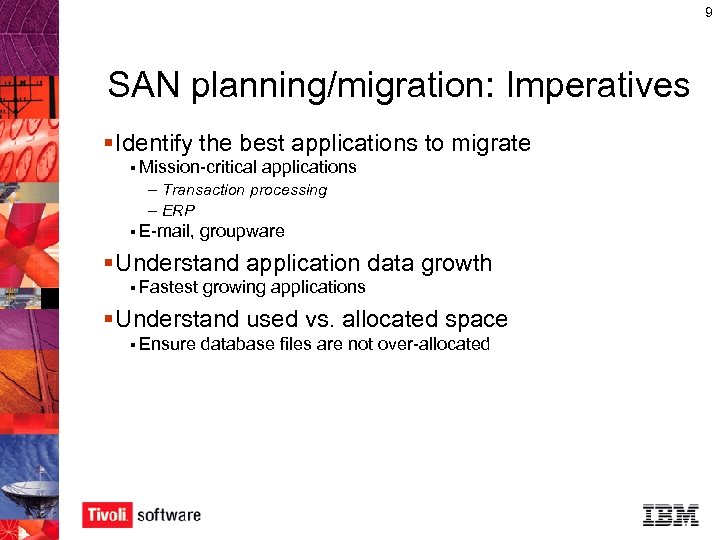 9

SAN planning/migration: Imperatives

▪ Identify the best applications to migrate
▪ Mission-critical applications
– Transaction processing
– ERP
▪ E-mail, groupware

▪ Understand application data growth
▪ Fastest growing applications

▪ Understand used vs. allocated space
▪ Ensure database files are not over-allocated

Tivoli. software

IBM